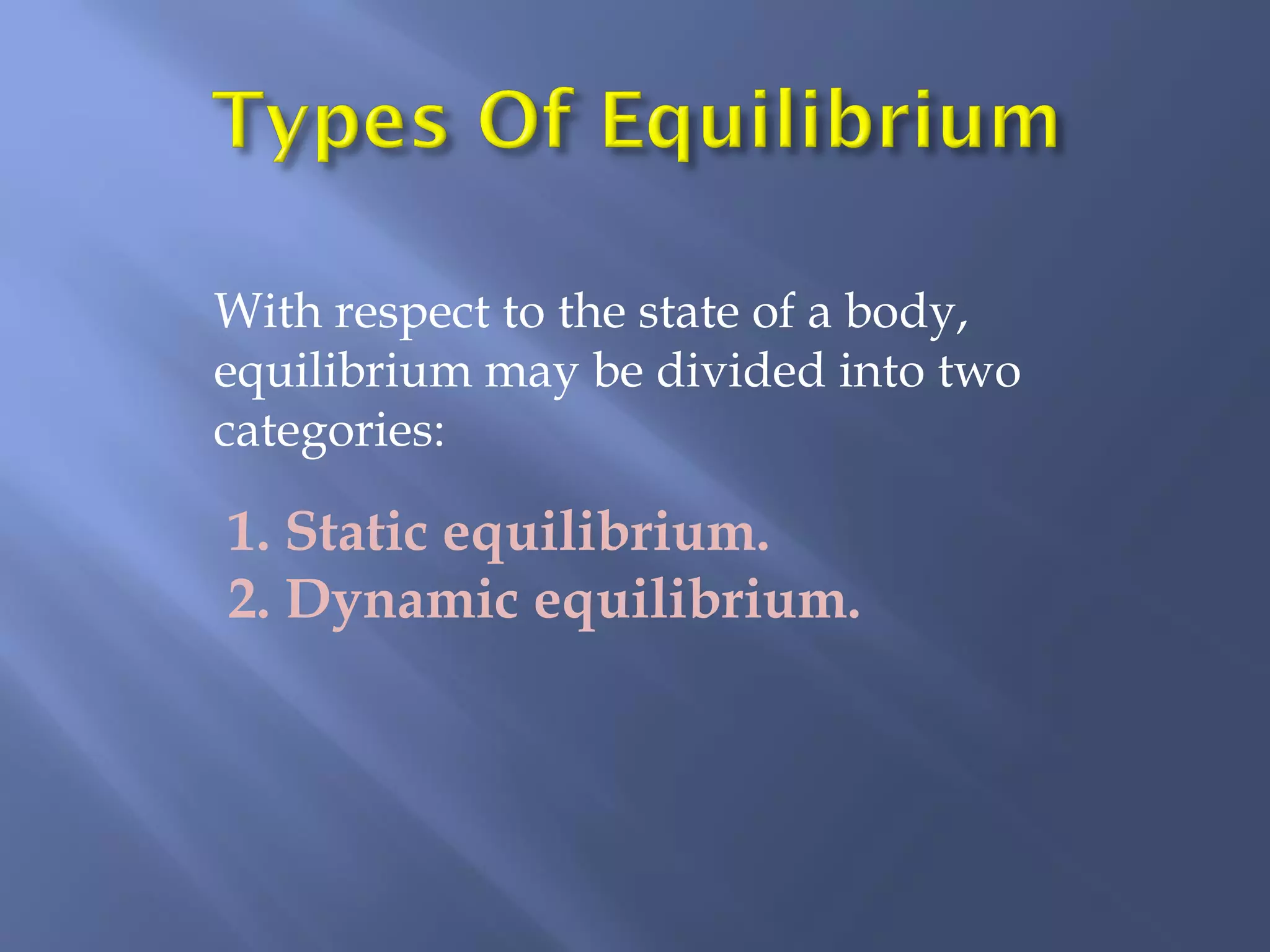 Types Of Equilibrium

With respect to the state of a body, equilibrium may be divided into two categories:

1. Static equilibrium.
2. Dynamic equilibrium.